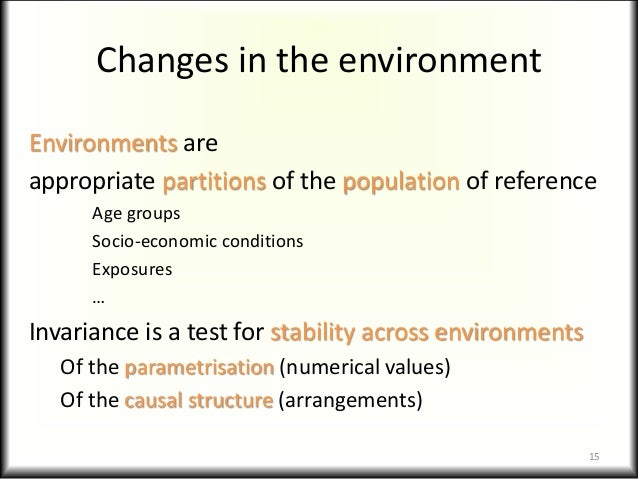 Changes in the environment

Environments are
appropriate partitions of the population of reference
Age groups
Socio-economic conditions
Exposures
…

Invariance is a test for stability across environments
Of the parametrisation (numerical values)
Of the causal structure (arrangements)

15